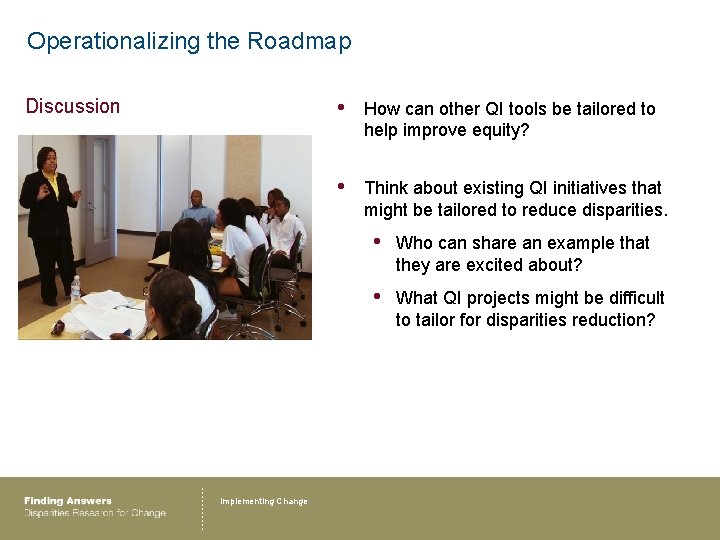 Operationalizing the Roadmap

Discussion

• How can other QI tools be tailored to help improve equity?

• Think about existing QI initiatives that might be tailored to reduce disparities.
  • Who can share an example that they are excited about?
  • What QI projects might be difficult to tailor for disparities reduction?

Finding Answers
Disparities Research for Change

Implementing Change